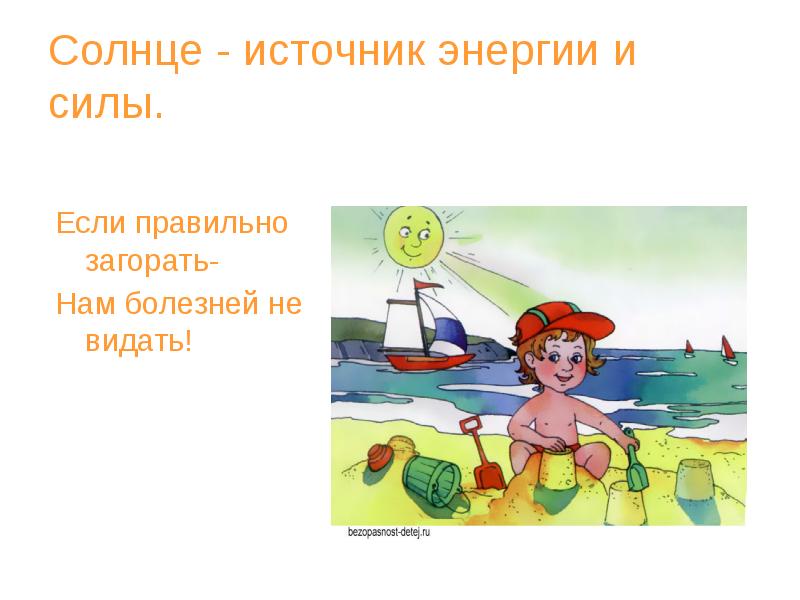 Солнце - источник энергии и силы.

Если правильно загорать-
Нам болезней не видать!

bezopasnost-detej.ru